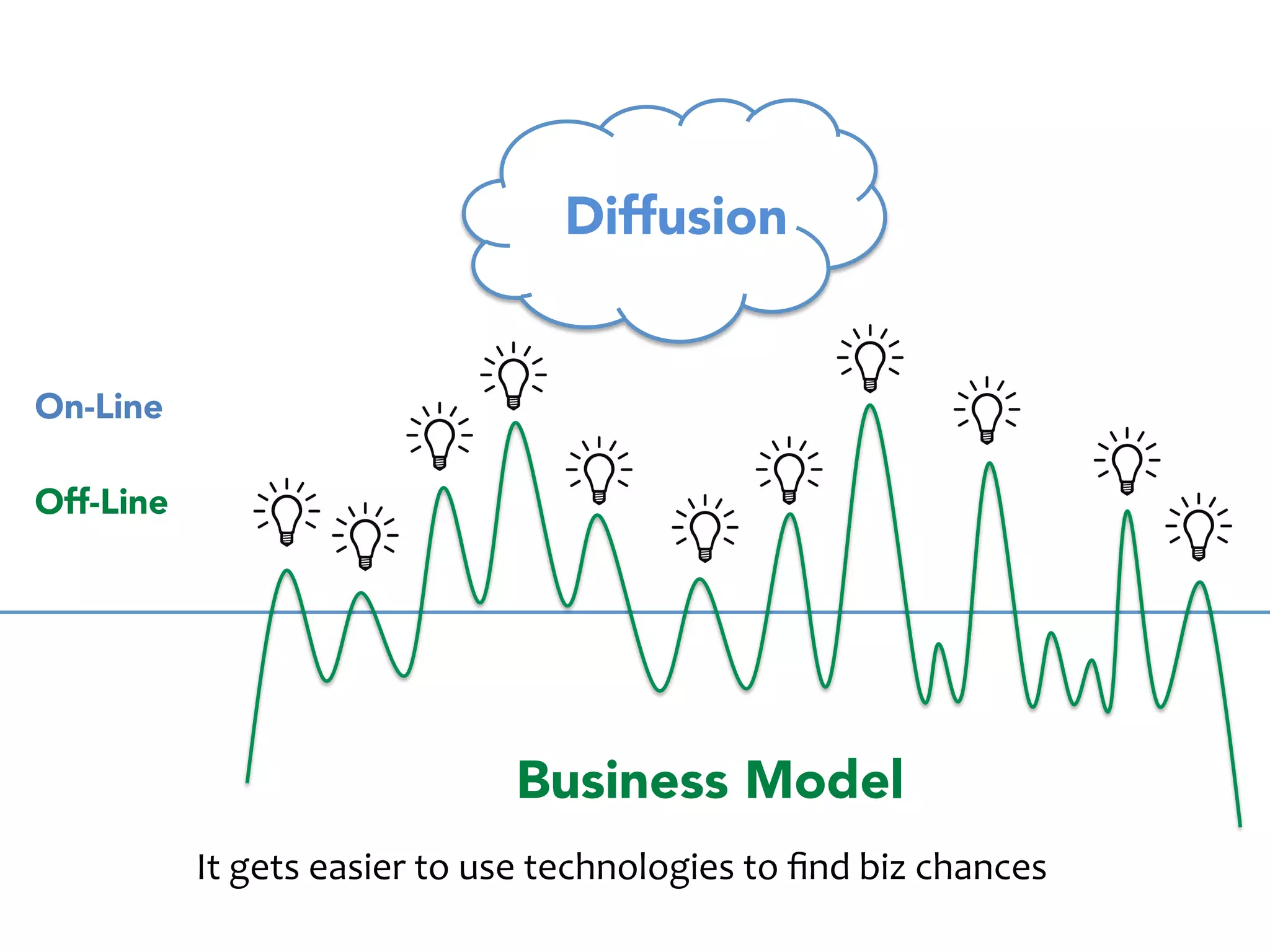 Diffusion

On-Line

Off-Line

Business Model

It gets easier to use technologies to find biz chances